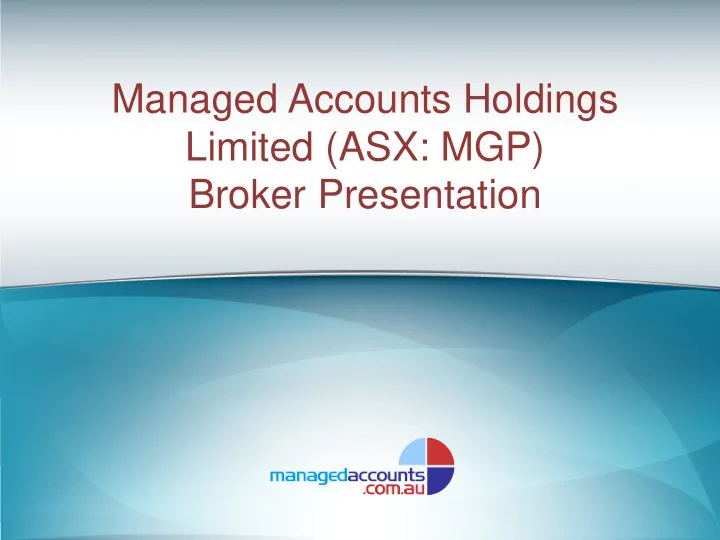 Managed Accounts Holdings Limited (ASX: MGP)
Broker Presentation

managedaccounts
.com.au